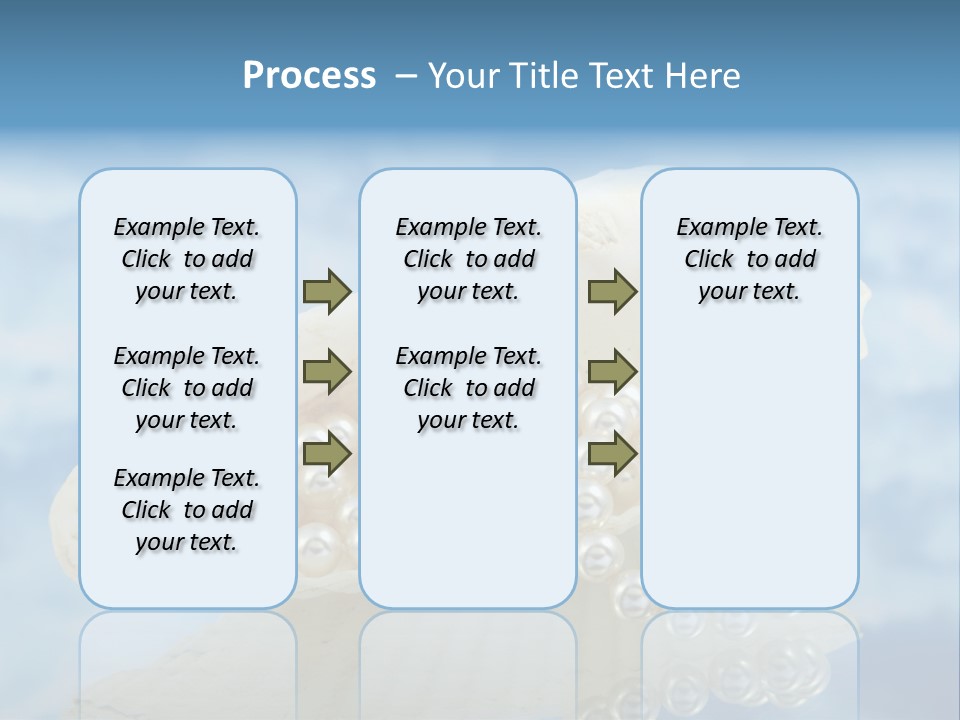 Process – Your Title Text Here

Example Text. Click to add your text.

Example Text. Click to add your text.

Example Text. Click to add your text.

Example Text. Click to add your text.

Example Text. Click to add your text.

Example Text. Click to add your text.